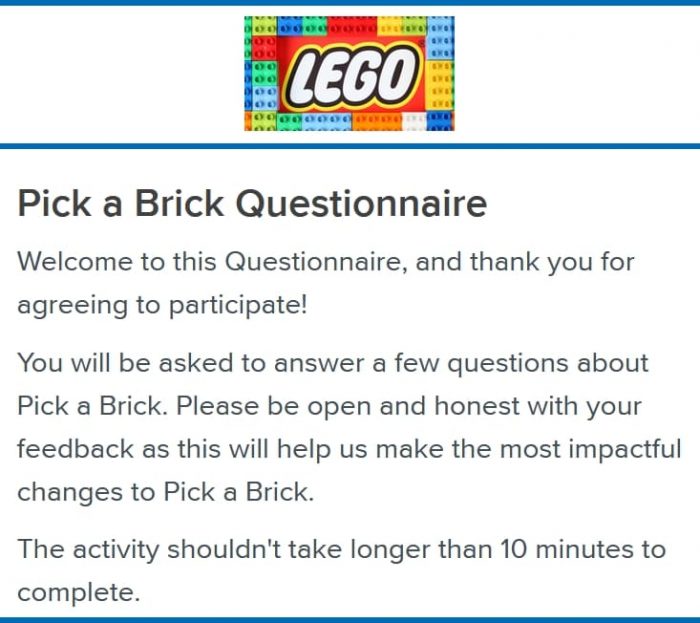 LEGO

Pick a Brick Questionnaire

Welcome to this Questionnaire, and thank you for agreeing to participate!

You will be asked to answer a few questions about Pick a Brick. Please be open and honest with your feedback as this will help us make the most impactful changes to Pick a Brick.

The activity shouldn't take longer than 10 minutes to complete.